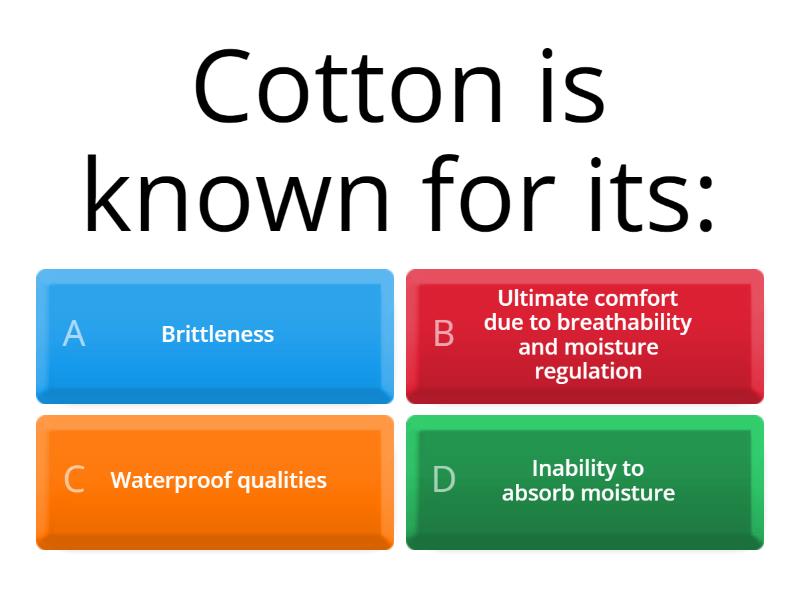 Cotton is known for its:

A Brittleness

B Ultimate comfort due to breathability and moisture regulation

C Waterproof qualities

D Inability to absorb moisture